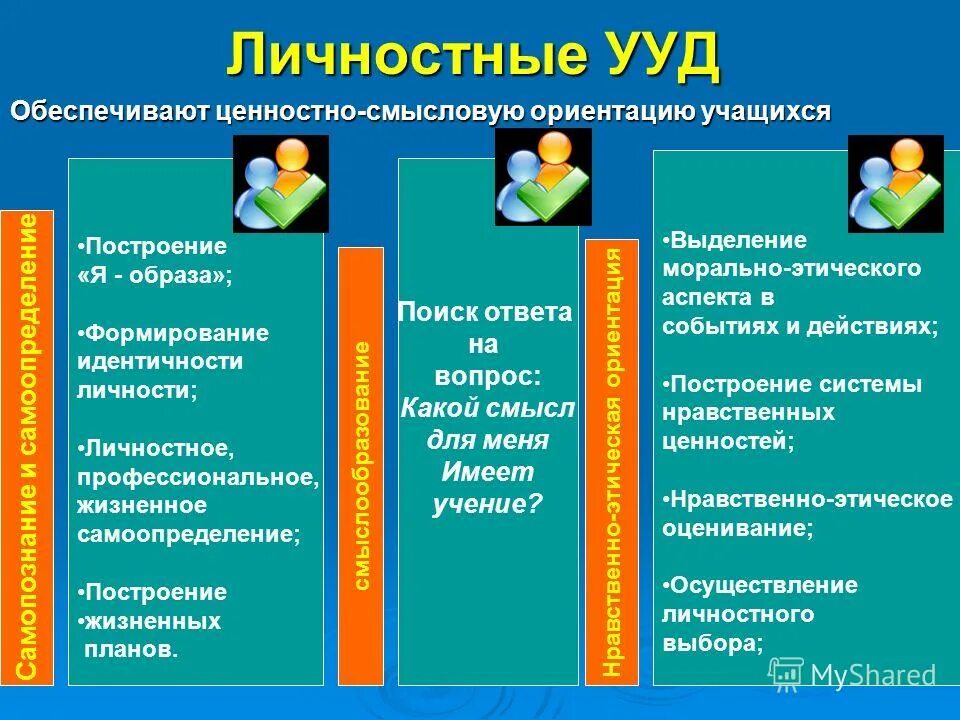 Личностные УУД

Обеспечивают ценностно-смысловую ориентацию учащихся

Самопознание и самоопределение

•Построение «Я - образа»;

•Формирование идентичности личности;

•Личностное, профессиональное, жизненное самоопределение;

•Построение •жизненных планов.

смыслообразование

Поиск ответа на вопрос: Какой смысл для меня Имеет учение?

Нравственно-этическая ориентация

•Выделение морально-этического аспекта в событиях и действиях;

•Построение системы нравственных ценностей;

•Нравственно-этическое оценивание;

•Осуществление личностного выбора;

MyShared